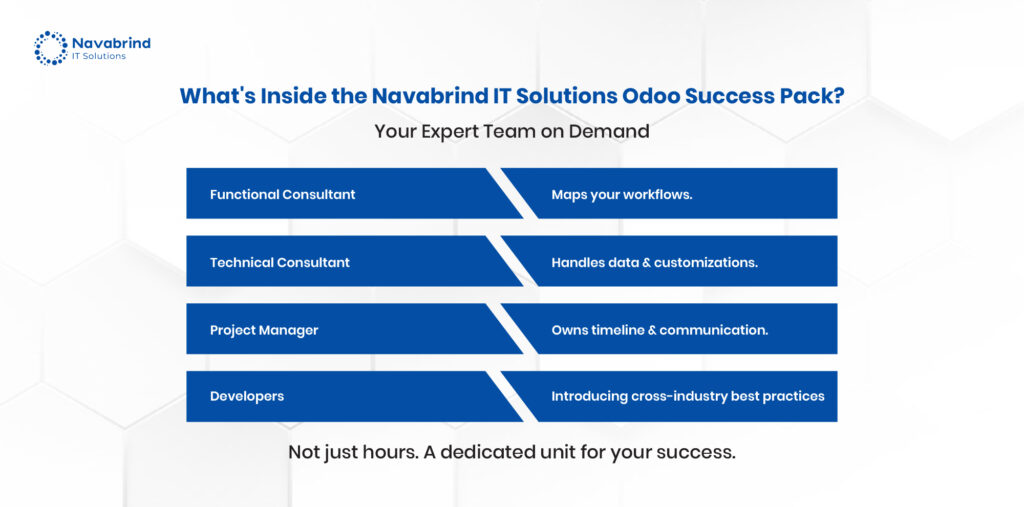 Navabrind
IT Solutions

What's Inside the Navabrind IT Solutions Odoo Success Pack?

Your Expert Team on Demand

| Functional Consultant | Maps your workflows. |
|---|---|
| Technical Consultant | Handles data & customizations. |
| Project Manager | Owns timeline & communication. |
| Developers | Introducing cross-industry best practices |

Not just hours. A dedicated unit for your success.